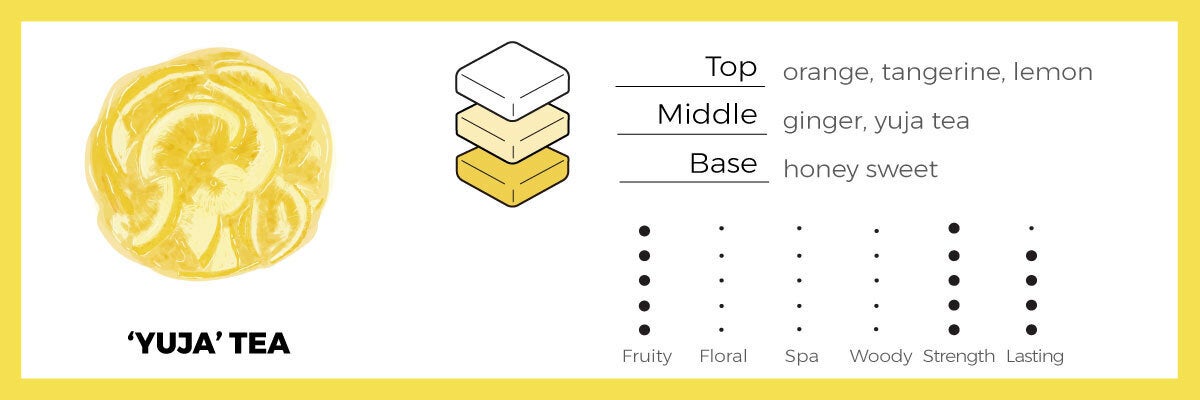 'YUJA' TEA

Top orange, tangerine, lemon
Middle ginger, yuja tea
Base honey sweet

Fruity Floral Spa Woody Strength Lasting